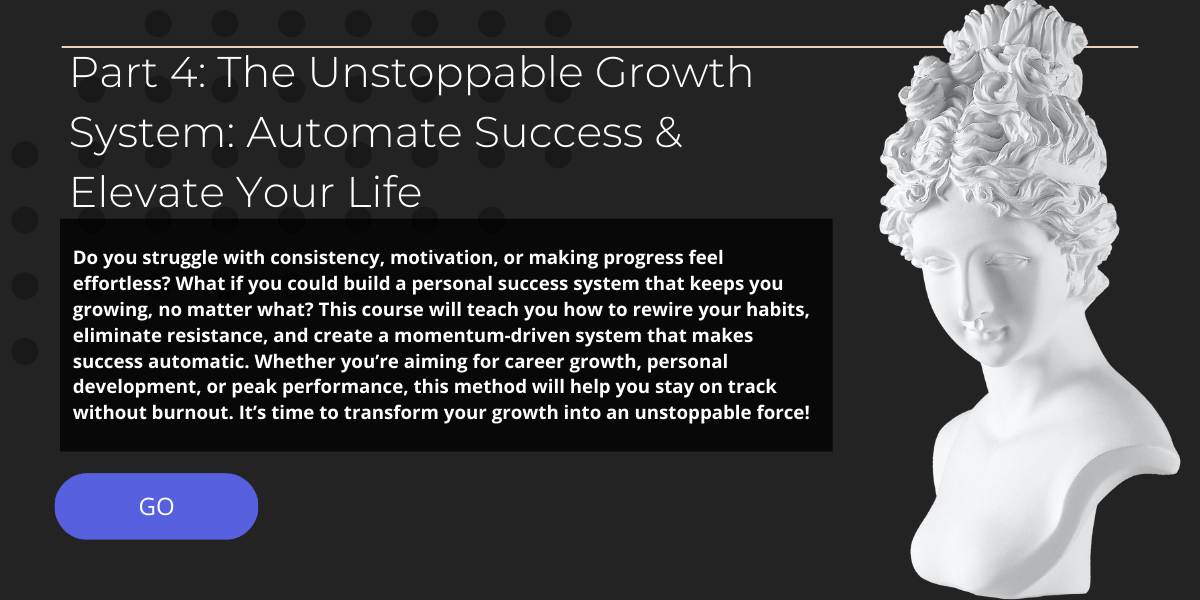 Part 4: The Unstoppable Growth System: Automate Success & Elevate Your Life

Do you struggle with consistency, motivation, or making progress feel effortless? What if you could build a personal success system that keeps you growing, no matter what? This course will teach you how to rewire your habits, eliminate resistance, and create a momentum-driven system that makes success automatic. Whether you're aiming for career growth, personal development, or peak performance, this method will help you stay on track without burnout. It's time to transform your growth into an unstoppable force!

GO